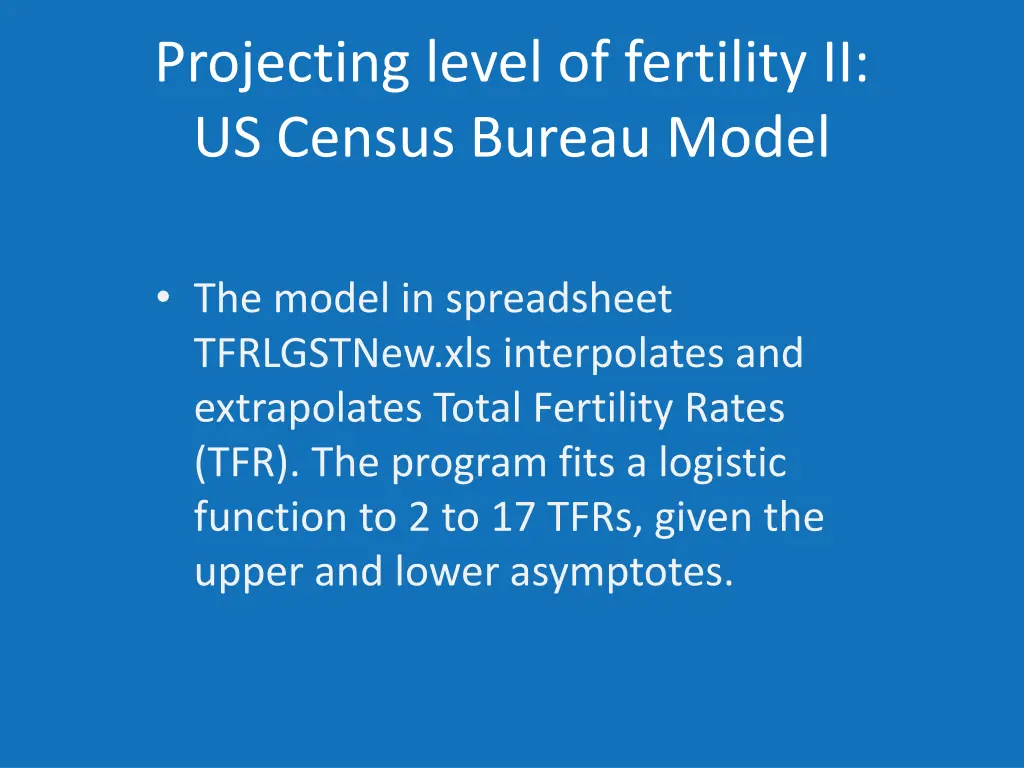 Projecting level of fertility II: US Census Bureau Model

• The model in spreadsheet TFRLGSTNew.xls interpolates and extrapolates Total Fertility Rates (TFR). The program fits a logistic function to 2 to 17 TFRs, given the upper and lower asymptotes.